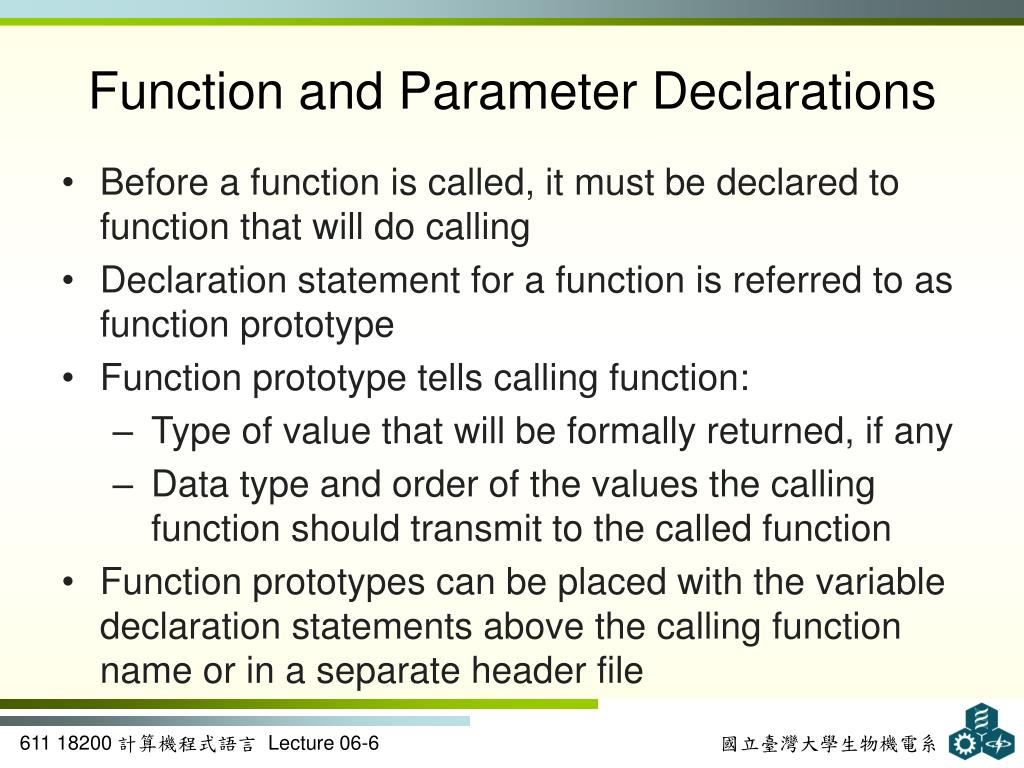 Function and Parameter Declarations

• Before a function is called, it must be declared to function that will do calling

• Declaration statement for a function is referred to as function prototype

• Function prototype tells calling function:

– Type of value that will be formally returned, if any

– Data type and order of the values the calling function should transmit to the called function

• Function prototypes can be placed with the variable declaration statements above the calling function name or in a separate header file

611 18200 計算機程式語言 Lecture 06-6

國立臺灣大學生物機電系